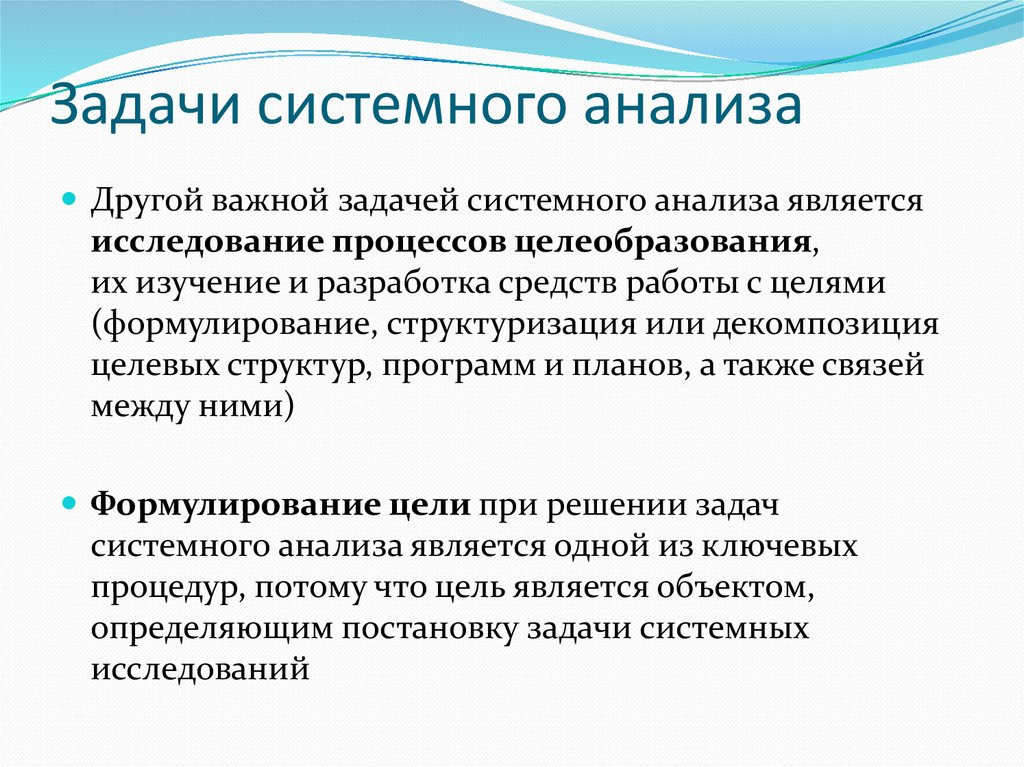 Задачи системного анализа

Другой важной задачей системного анализа является исследование процессов целеобразования, их изучение и разработка средств работы с целями (формулирование, структуризация или декомпозиция целевых структур, программ и планов, а также связей между ними)

Формулирование цели при решении задач системного анализа является одной из ключевых процедур, потому что цель является объектом, определяющим постановку задачи системных исследований